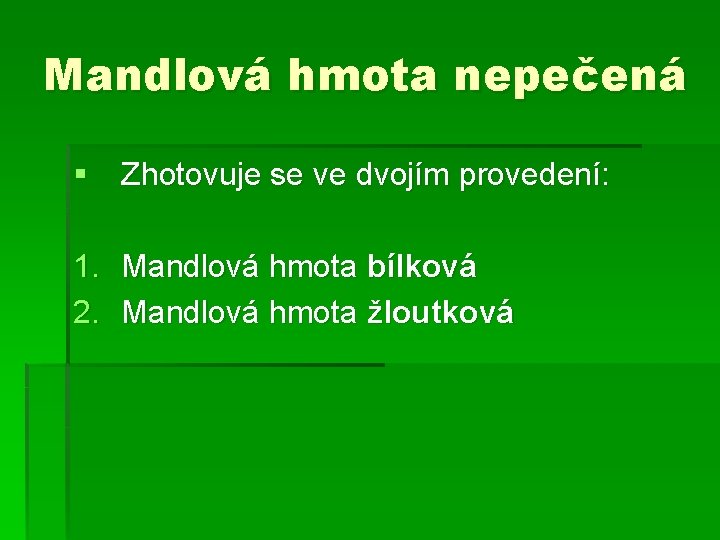 Mandlová hmota nepečená

▪ Zhotovuje se ve dvojím provedení:

1. Mandlová hmota bílková
2. Mandlová hmota žloutková